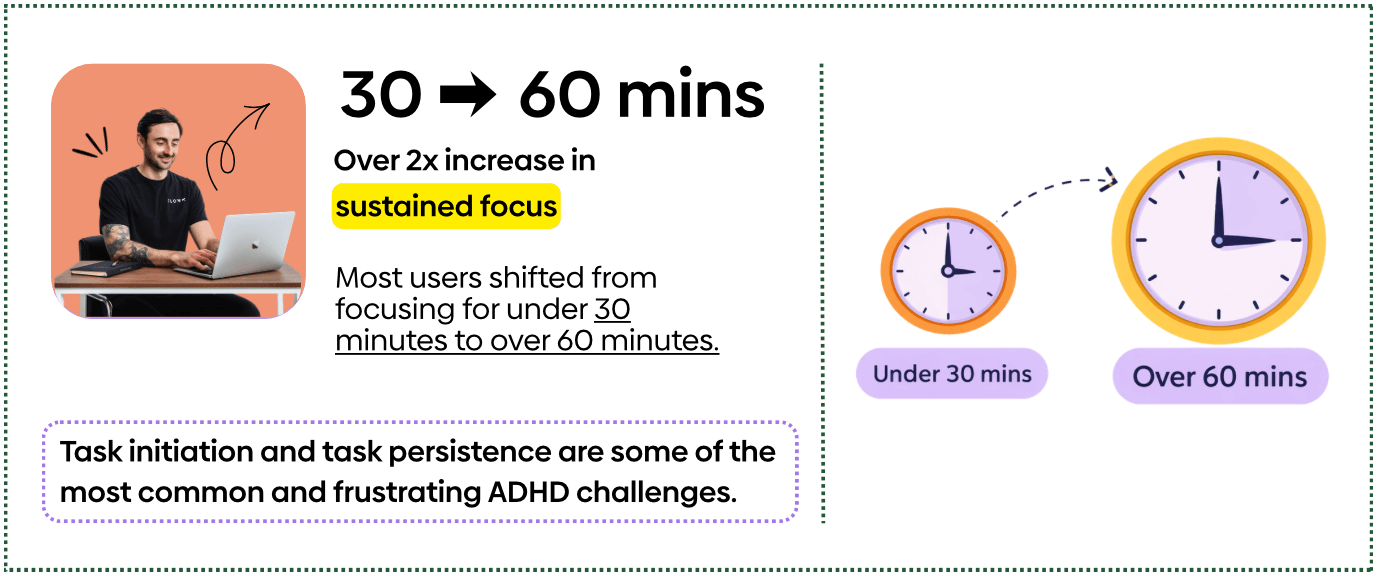 30 ➡ 60 mins

Over 2x increase in sustained focus

Most users shifted from focusing for under 30 minutes to over 60 minutes.

Task initiation and task persistence are some of the most common and frustrating ADHD challenges.

Under 30 mins

Over 60 mins